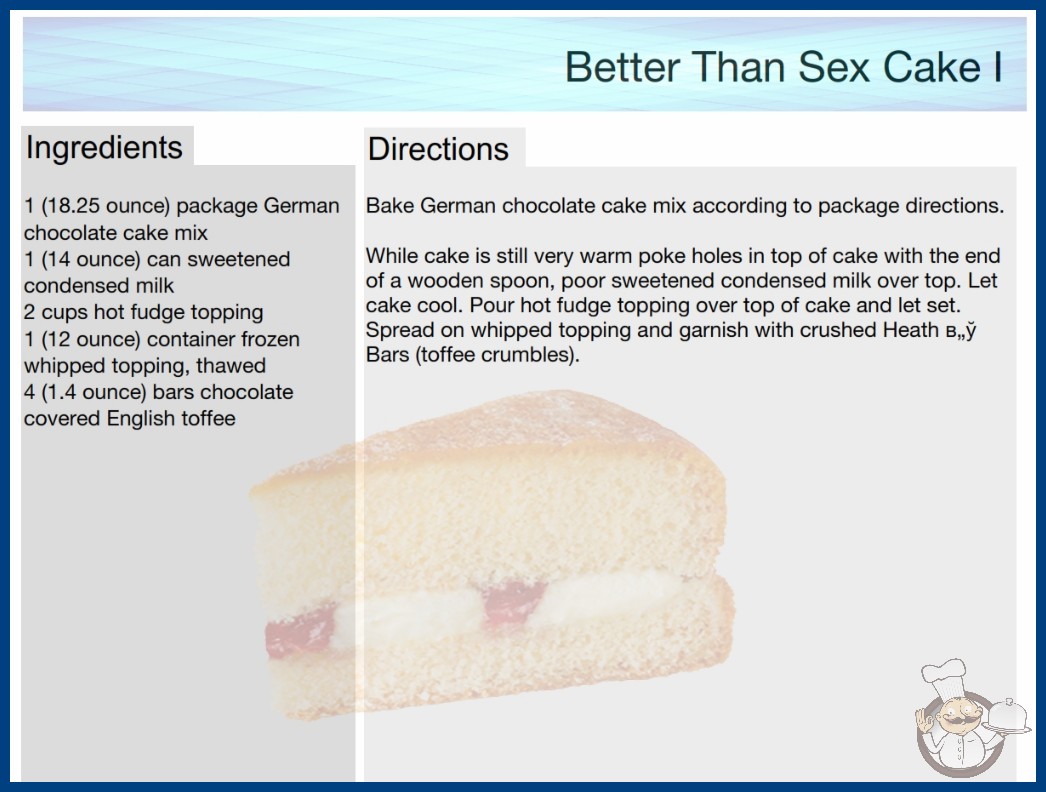 Better Than Sex Cake I

Ingredients

1 (18.25 ounce) package German chocolate cake mix
1 (14 ounce) can sweetened condensed milk
2 cups hot fudge topping
1 (12 ounce) container frozen whipped topping, thawed
4 (1.4 ounce) bars chocolate covered English toffee

Directions

Bake German chocolate cake mix according to package directions.

While cake is still very warm poke holes in top of cake with the end of a wooden spoon, poor sweetened condensed milk over top. Let cake cool. Pour hot fudge topping over top of cake and let set. Spread on whipped topping and garnish with crushed Heath в„ў Bars (toffee crumbles).